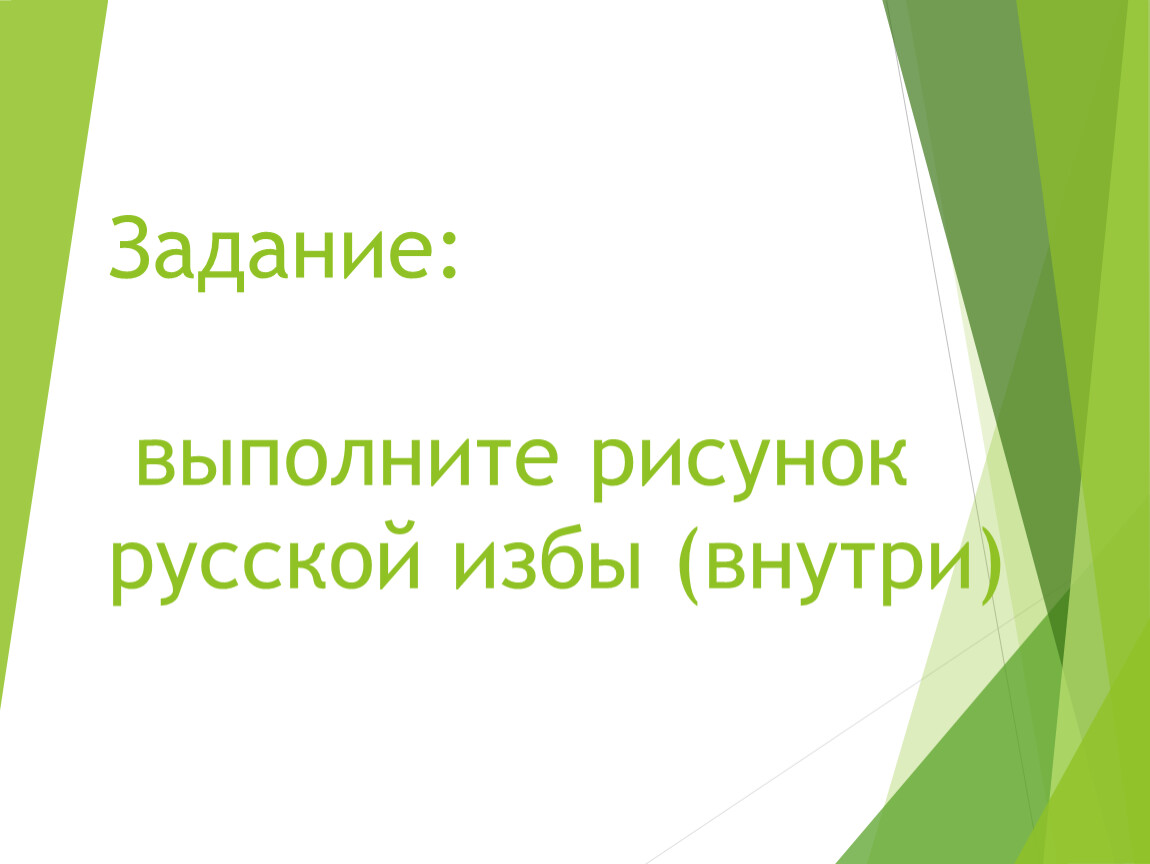 Задание:

выполните рисунок русской избы (внутри)